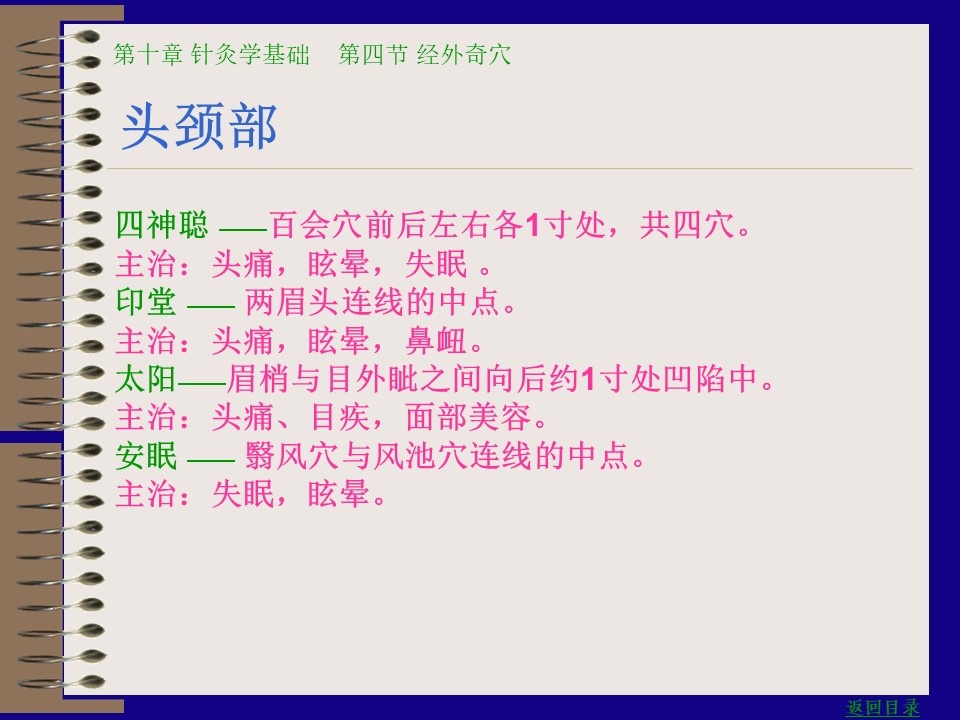 第十章 针灸学基础　第四节 经外奇穴

头颈部

四神聪 ——百会穴前后左右各1寸处，共四穴。
主治：头痛，眩晕，失眠 。
印堂 —— 两眉头连线的中点。
主治：头痛，眩晕，鼻衄。
太阳——眉梢与目外眦之间向后约1寸处凹陷中。
主治：头痛、目疾，面部美容。
安眠 —— 翳风穴与风池穴连线的中点。
主治：失眠，眩晕。

返回目录